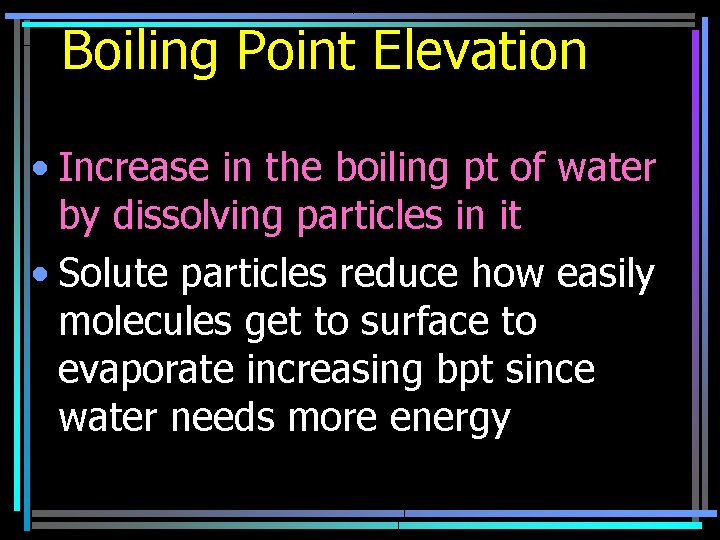 Boiling Point Elevation

• Increase in the boiling pt of water by dissolving particles in it

• Solute particles reduce how easily molecules get to surface to evaporate increasing bpt since water needs more energy